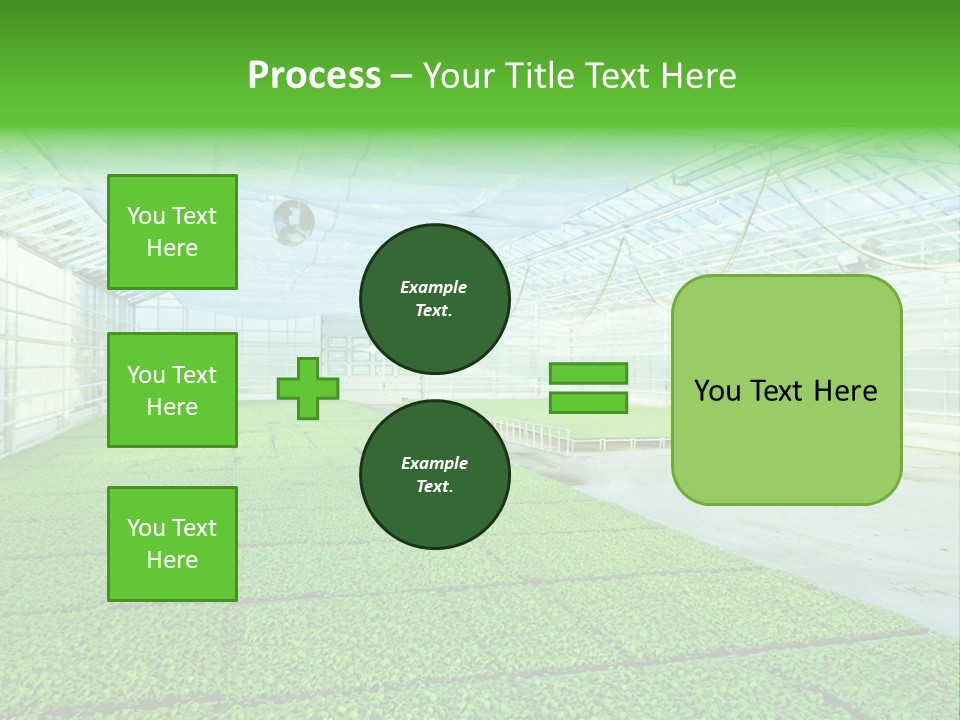 Process – Your Title Text Here

You Text Here

You Text Here

You Text Here

Example Text.

Example Text.

You Text Here